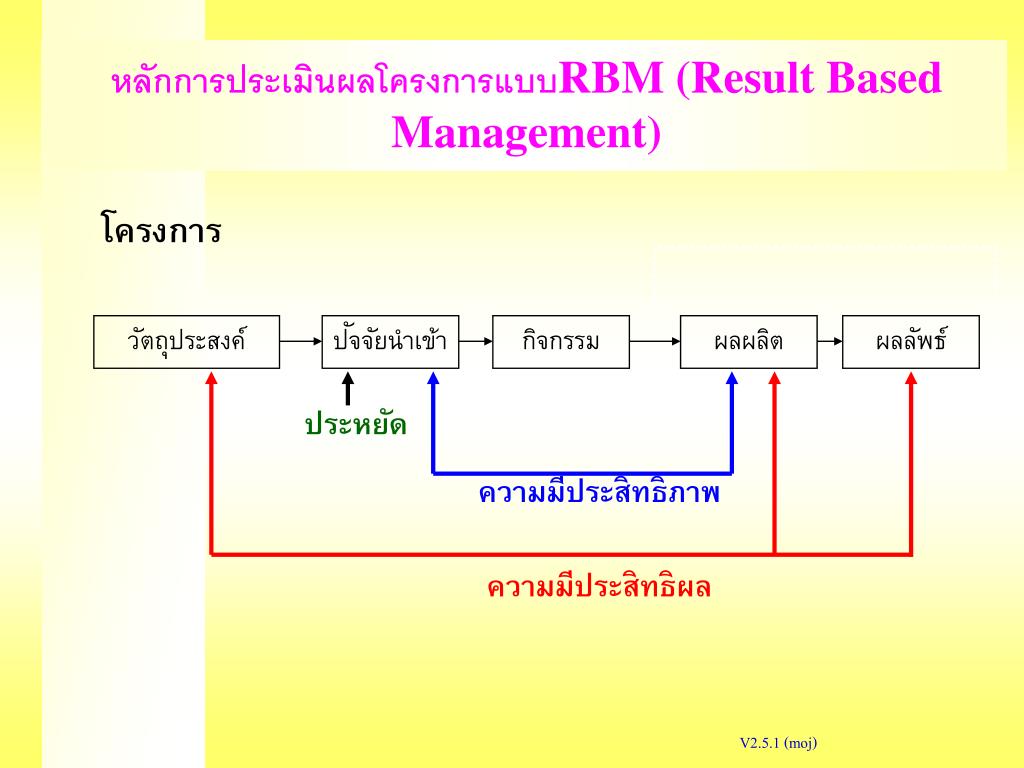 หลักการประเมินผลโครงการแบบRBM (Result Based Management)

โครงการ

วัตถุประสงค์

ปัจจัยนำเข้า

กิจกรรม

ผลผลิต

ผลลัพธ์

ประหยัด

ความมีประสิทธิภาพ

ความมีประสิทธิผล

V2.5.1 (moj)